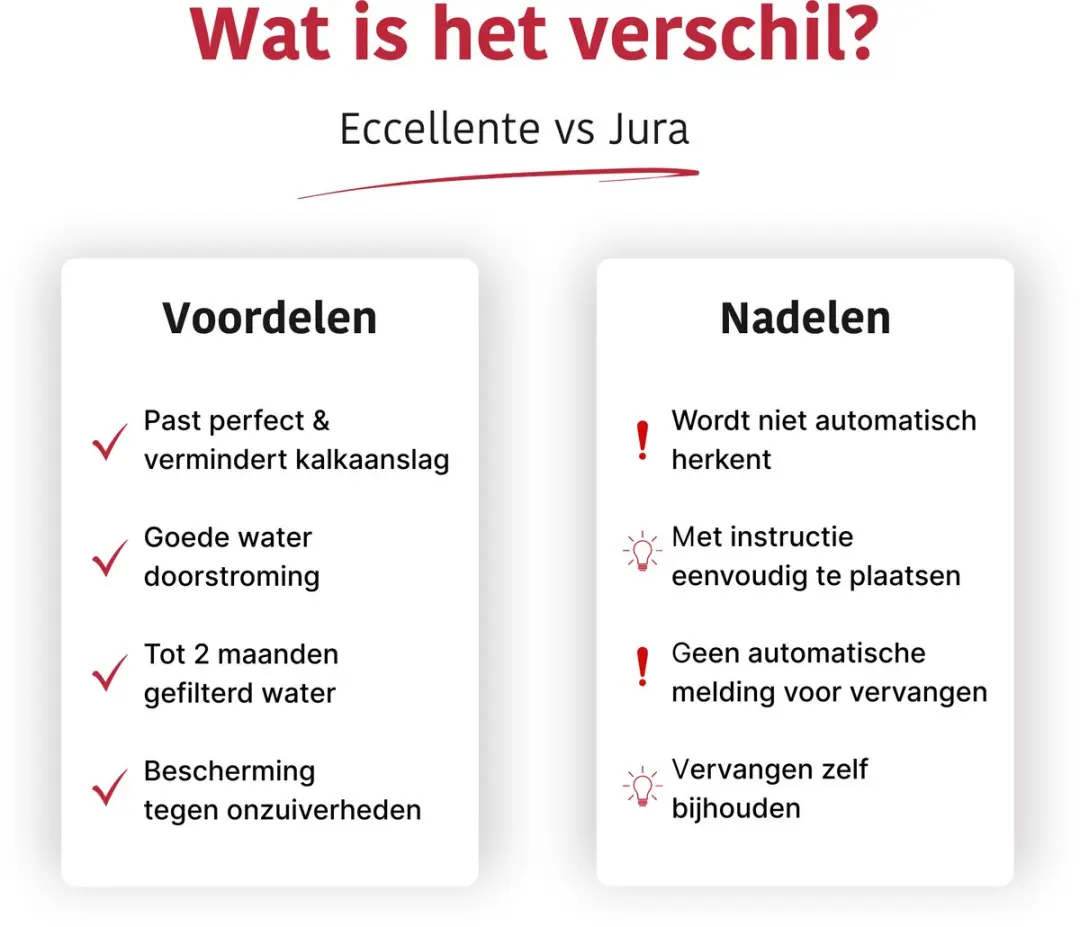 Wat is het verschil?

Eccellente vs Jura

Voordelen

Past perfect & vermindert kalkaanslag

Goede water doorstroming

Tot 2 maanden gefilterd water

Bescherming tegen onzuiverheden

Nadelen

Wordt niet automatisch herkent

Met instructie eenvoudig te plaatsen

Geen automatische melding voor vervangen

Vervangen zelf bijhouden